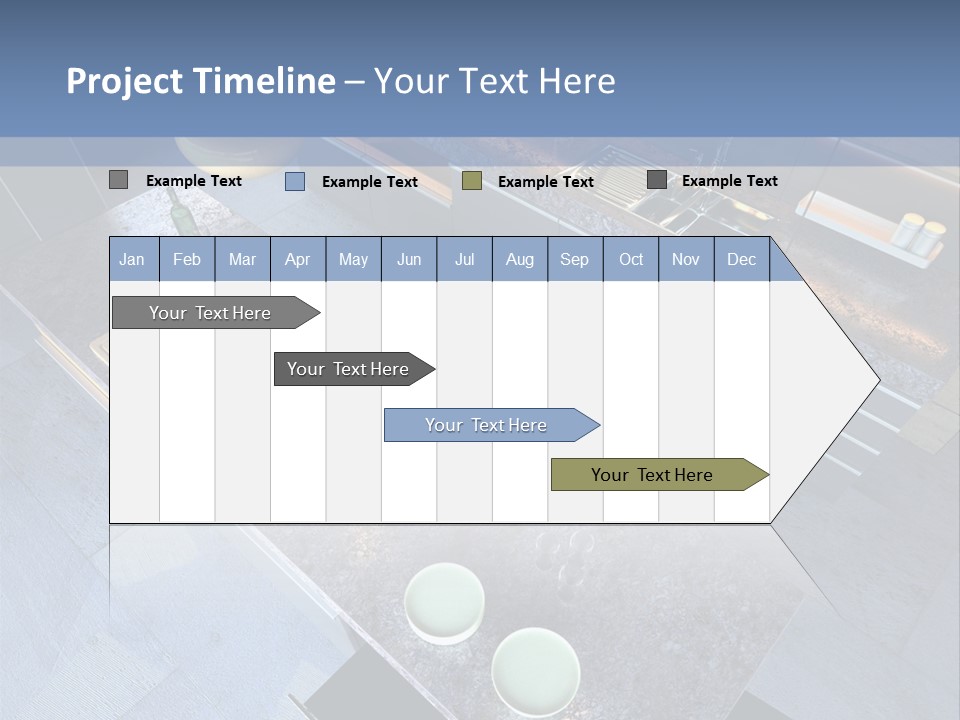 Project Timeline – Your Text Here

Example Text Example Text Example Text Example Text

| Jan | Feb | Mar | Apr | May | Jun | Jul | Aug | Sep | Oct | Nov | Dec |
|---|---|---|---|---|---|---|---|---|---|---|---|

Your Text Here

Your Text Here

Your Text Here

Your Text Here